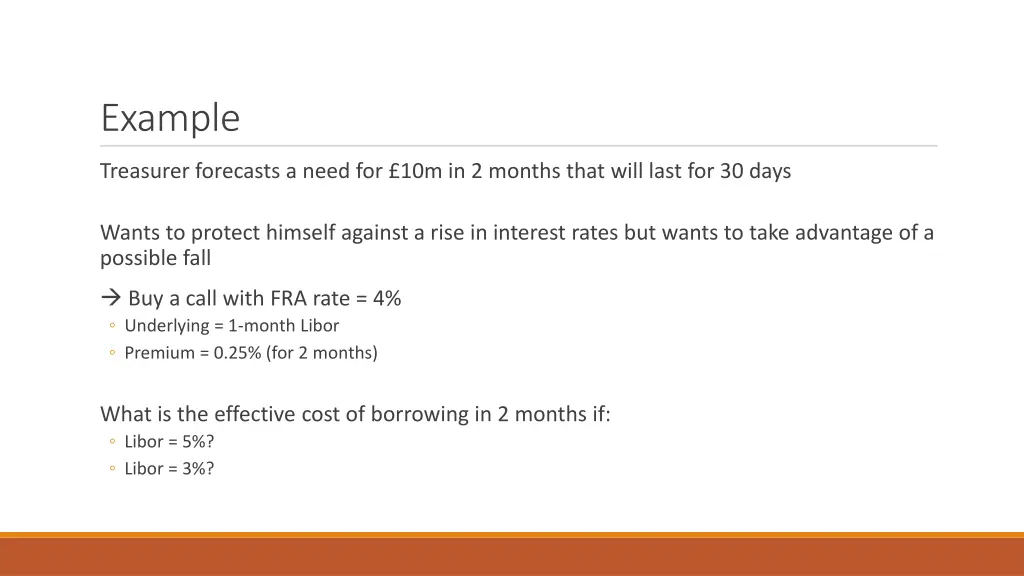 Example

Treasurer forecasts a need for £10m in 2 months that will last for 30 days

Wants to protect himself against a rise in interest rates but wants to take advantage of a possible fall

→ Buy a call with FRA rate = 4%
◦ Underlying = 1-month Libor
◦ Premium = 0.25% (for 2 months)

What is the effective cost of borrowing in 2 months if:
◦ Libor = 5%?
◦ Libor = 3%?